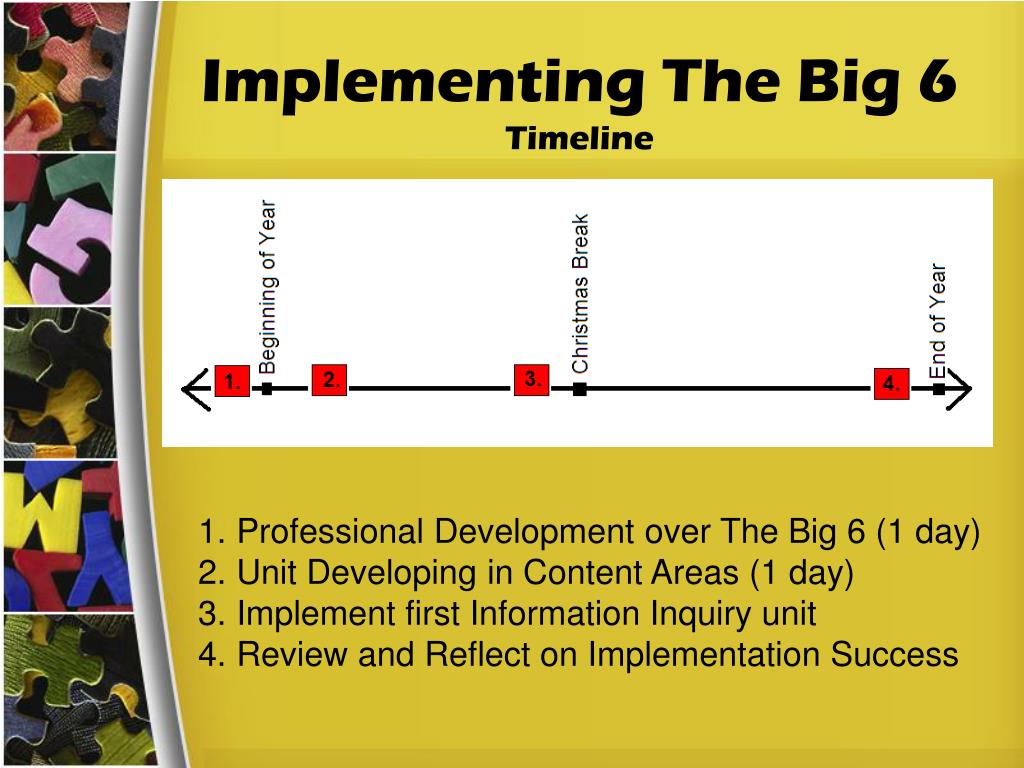 Implementing The Big 6
Timeline

1.
Beginning of Year
2.
3.
Christmas Break
4.
End of Year

1. Professional Development over The Big 6 (1 day)
2. Unit Developing in Content Areas (1 day)
3. Implement first Information Inquiry unit
4. Review and Reflect on Implementation Success